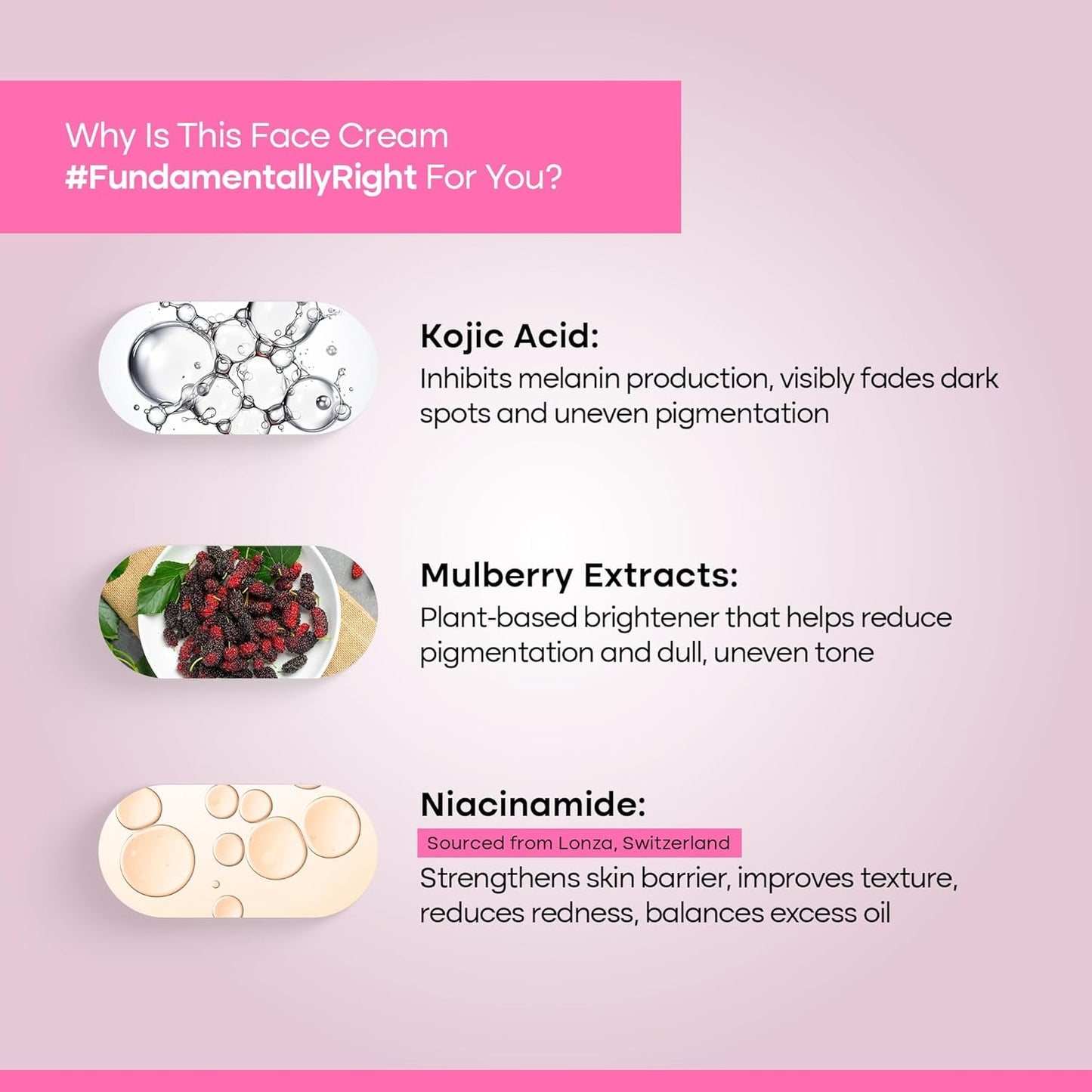 Why Is This Face Cream #FundamentallyRight For You?

Kojic Acid:
Inhibits melanin production, visibly fades dark spots and uneven pigmentation

Mulberry Extracts:
Plant-based brightener that helps reduce pigmentation and dull, uneven tone

Niacinamide:
Sourced from Lonza, Switzerland
Strengthens skin barrier, improves texture, reduces redness, balances excess oil